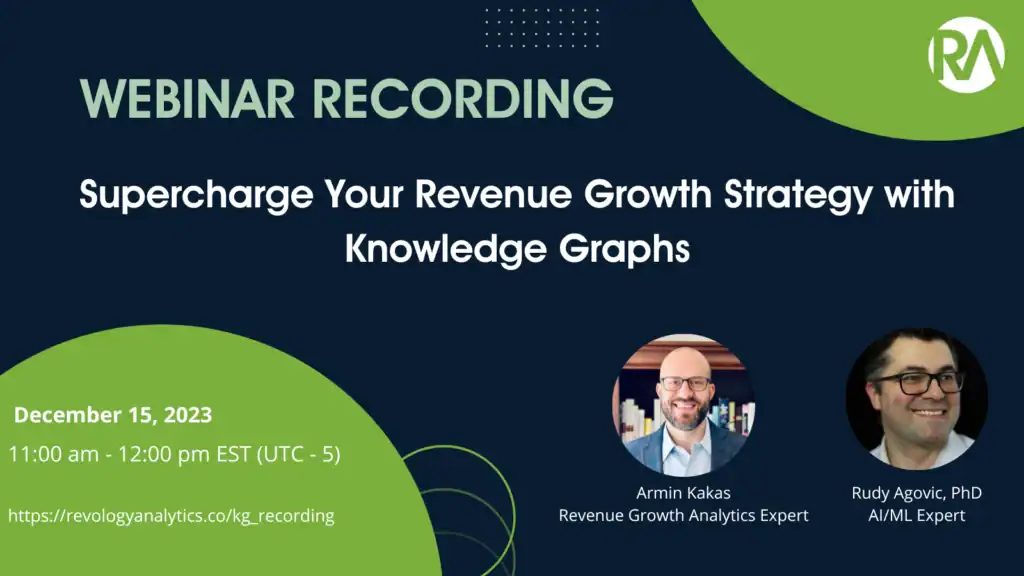 RA

WEBINAR RECORDING

Supercharge Your Revenue Growth Strategy with Knowledge Graphs

December 15, 2023

11:00 am - 12:00 pm EST (UTC - 5)

https://revologyanalytics.co/kg_recording

Armin Kakas
Revenue Growth Analytics Expert

Rudy Agovic, PhD
AI/ML Expert